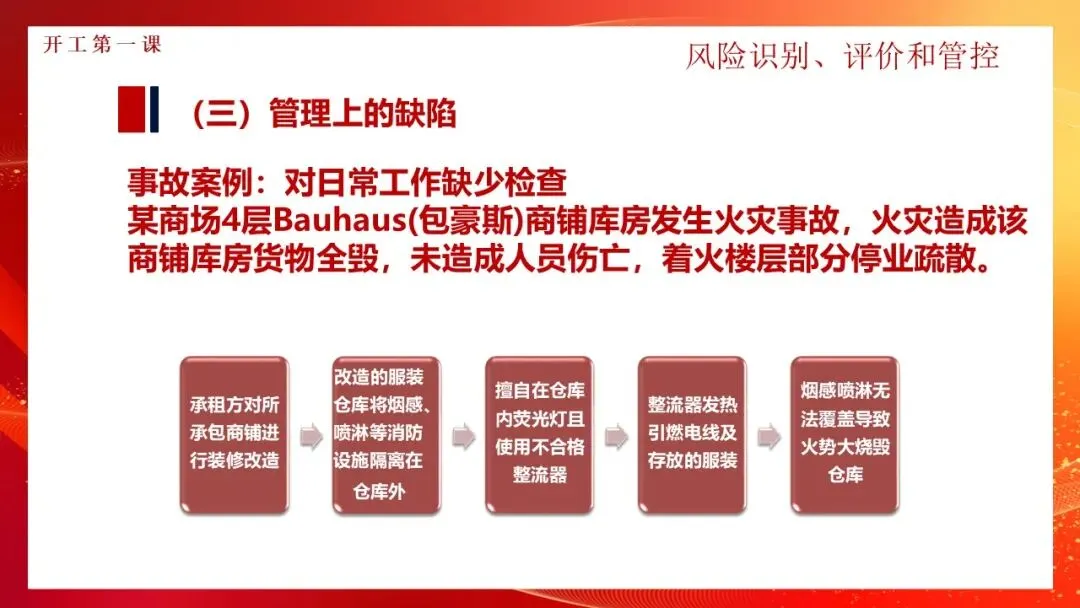 开工第一课

风险识别、评价和管控

（三）管理上的缺陷

事故案例：对日常工作缺少检查
某商场4层Bauhaus(包豪斯)商铺库房发生火灾事故，火灾造成该商铺库房货物全毁，未造成人员伤亡，着火楼层部分停业疏散。

承租方对所承包商铺进行装修改造

改造的服装仓库将烟感、喷淋等消防设施隔离在仓库外

擅自在仓库内荧光灯且使用不合格整流器

整流器发热引燃电线及存放的服装

烟感喷淋无法覆盖导致火势大烧毁仓库